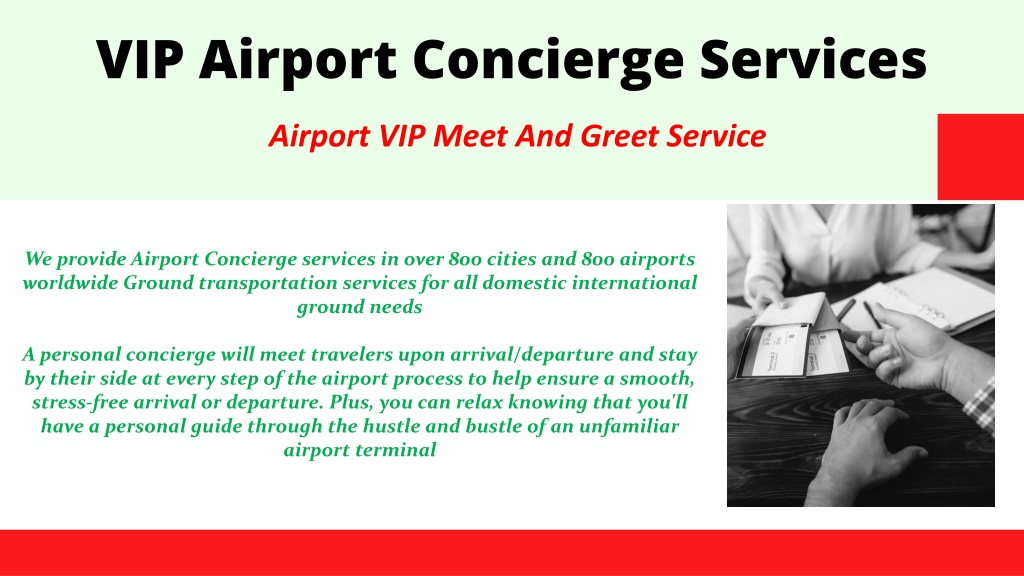 VIP Airport Concierge Services

Airport VIP Meet And Greet Service

We provide Airport Concierge services in over 800 cities and 800 airports worldwide Ground transportation services for all domestic international ground needs

A personal concierge will meet travelers upon arrival/departure and stay by their side at every step of the airport process to help ensure a smooth, stress-free arrival or departure. Plus, you can relax knowing that you'll have a personal guide through the hustle and bustle of an unfamiliar airport terminal